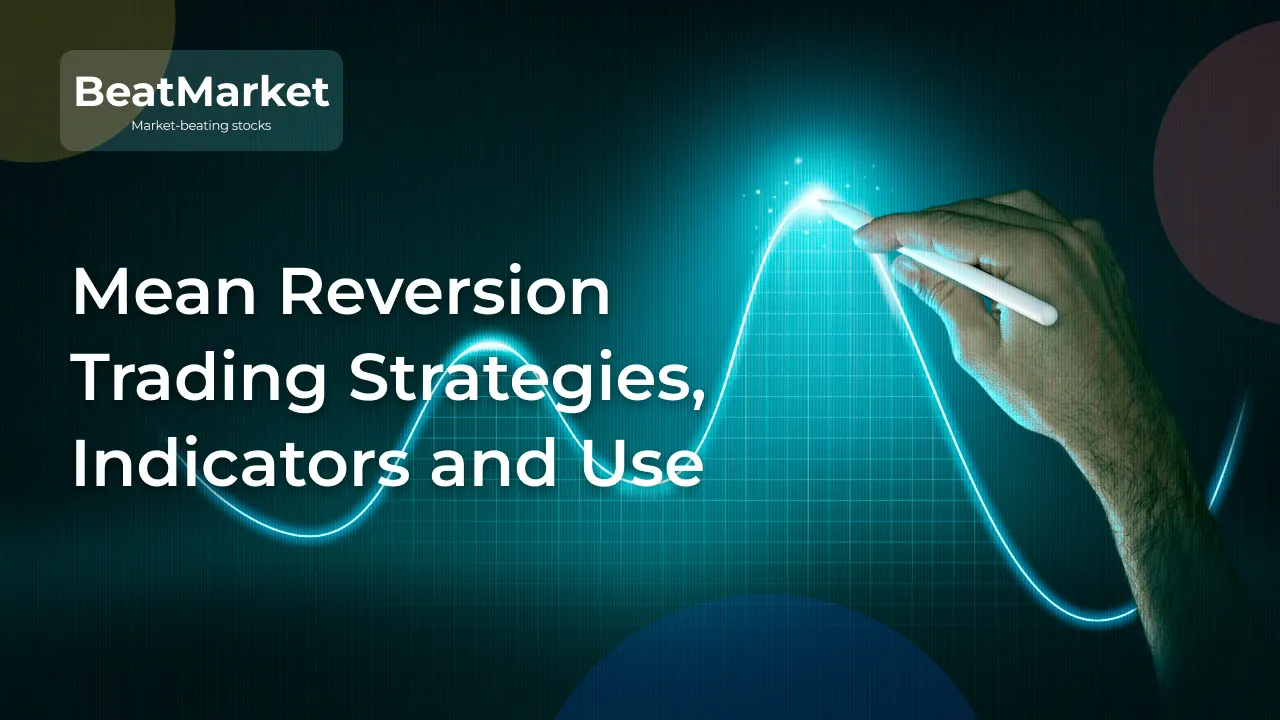 BeatMarket
Market-beating stocks

Mean Reversion Trading Strategies, Indicators and Use